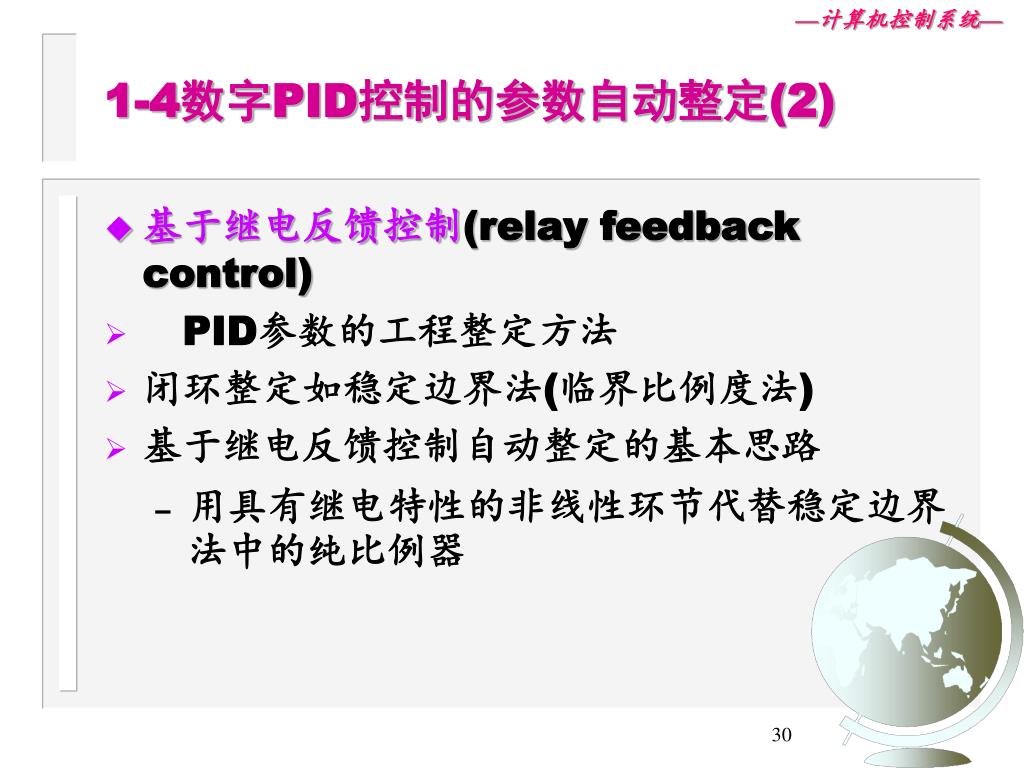 —计算机控制系统—

1-4数字PID控制的参数自动整定(2)

◆ 基于继电反馈控制(relay feedback control)

➢ PID参数的工程整定方法

➢ 闭环整定如稳定边界法(临界比例度法)

➢ 基于继电反馈控制自动整定的基本思路

– 用具有继电特性的非线性环节代替稳定边界法中的纯比例器

30